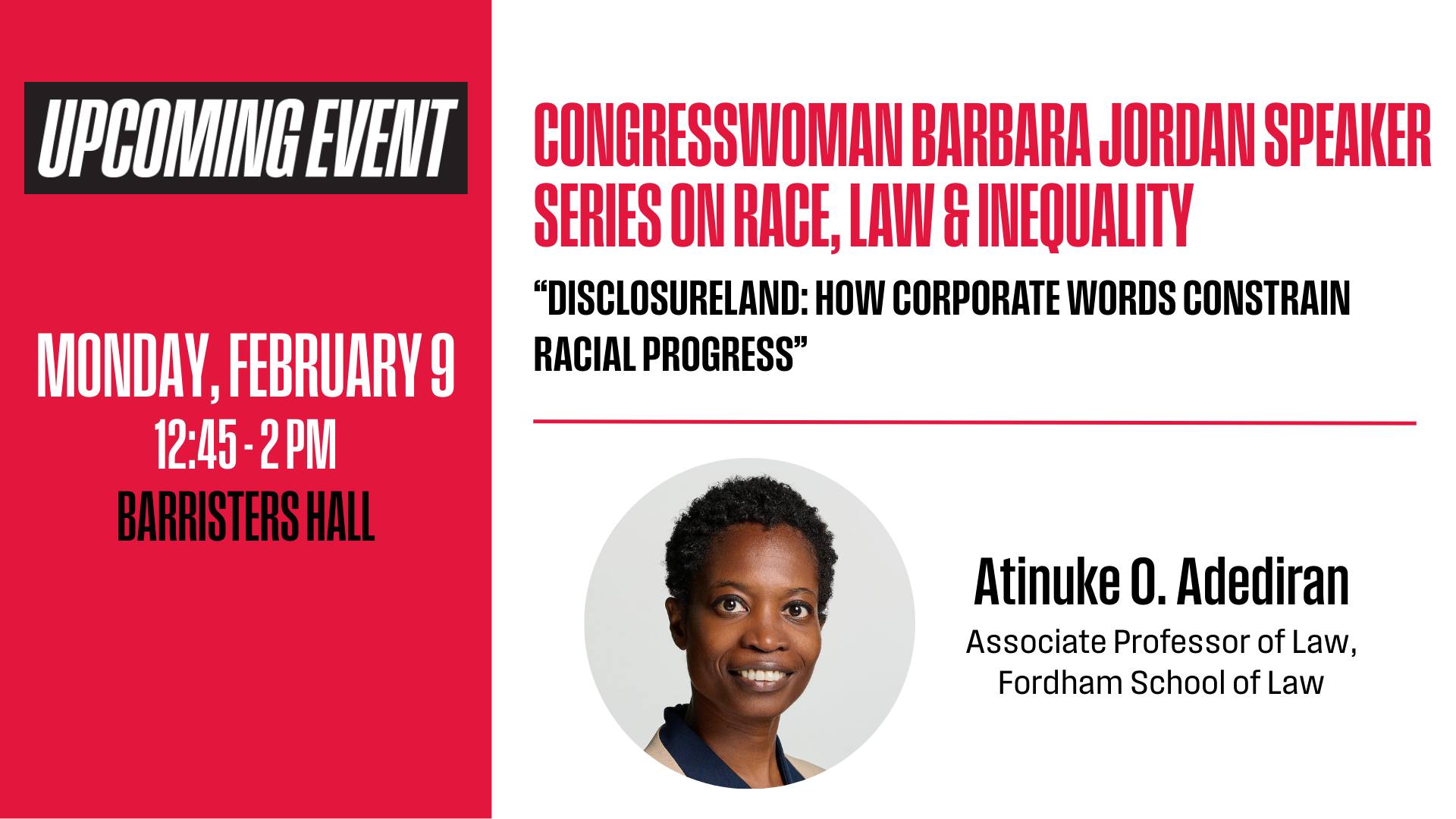 UPCOMING EVENT

MONDAY, FEBRUARY 9
12:45 - 2 PM
BARRISTERS HALL

CONGRESSWOMAN BARBARA JORDAN SPEAKER SERIES ON RACE, LAW & INEQUALITY

“DISCLOSURELAND: HOW CORPORATE WORDS CONSTRAIN RACIAL PROGRESS”

Atinuke O. Adediran
Associate Professor of Law, Fordham School of Law